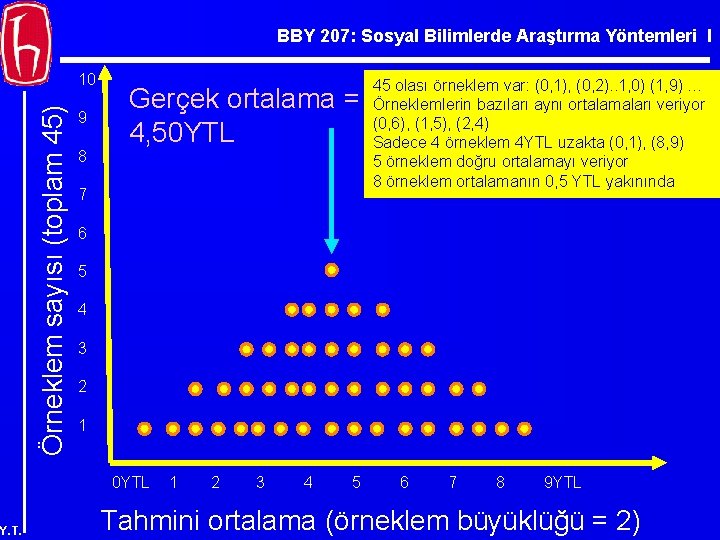 BBY 207: Sosyal Bilimlerde Araştırma Yöntemleri I

Gerçek ortalama = 4,50YTL

45 olası örneklem var: (0,1), (0,2)..1,0) (1,9) …
Örneklemlerin bazıları aynı ortalamaları veriyor (0,6), (1,5), (2,4)
Sadece 4 örneklem 4YTL uzakta (0,1), (8,9)
5 örneklem doğru ortalamayı veriyor
8 örneklem ortalamanın 0,5 YTL yakınında

Örneklem sayısı (toplam 45)

10
9
8
7
6
5
4
3
2
1

0YTL 1 2 3 4 5 6 7 8 9YTL

Tahmini ortalama (örneklem büyüklüğü = 2)

Y.T.